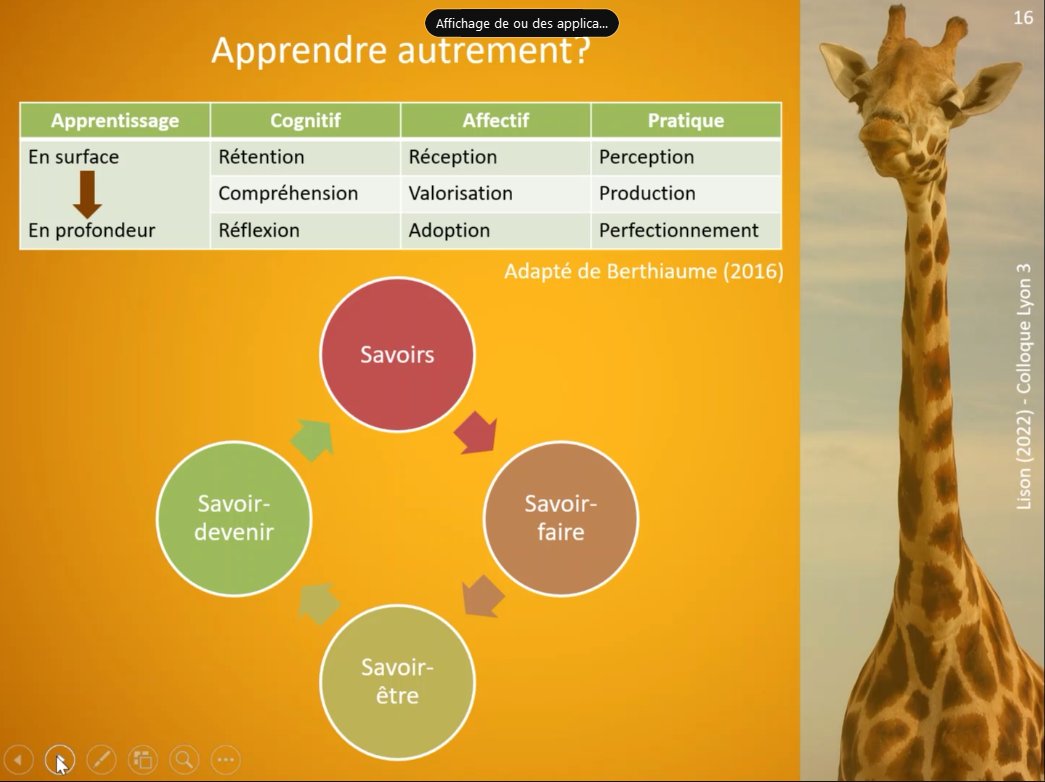 Affichage de ou des applica...

16

Apprendre autrement?

| Apprentissage | Cognitif | Affectif | Pratique |
|---|---|---|---|
| En surface | Rétention | Réception | Perception |
| | Compréhension | Valorisation | Production |
| En profondeur | Réflexion | Adoption | Perfectionnement |

Adapté de Berthiaume (2016)

Savoirs

Savoir-faire

Savoir-être

Savoir-devenir

Lison (2022) - Colloque Lyon 3